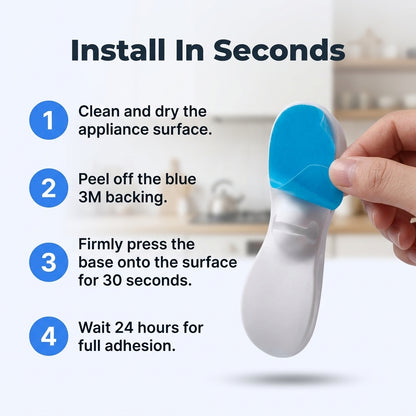 Install In Seconds

1 Clean and dry the appliance surface.

2 Peel off the blue 3M backing.

3 Firmly press the base onto the surface for 30 seconds.

4 Wait 24 hours for full adhesion.